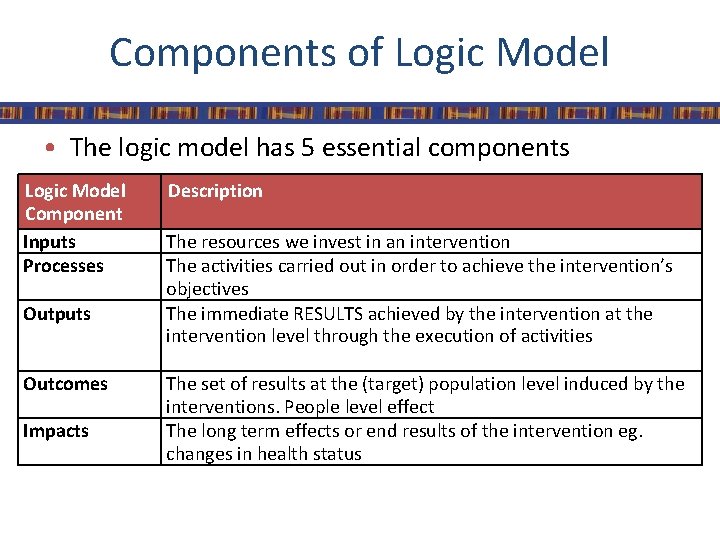 Components of Logic Model

• The logic model has 5 essential components

| Logic Model Component | Description |
|---|---|
| Inputs | The resources we invest in an intervention |
| Processes | The activities carried out in order to achieve the intervention's objectives |
| Outputs | The immediate RESULTS achieved by the intervention at the intervention level through the execution of activities |
| Outcomes | The set of results at the (target) population level induced by the interventions. People level effect |
| Impacts | The long term effects or end results of the intervention eg. changes in health status |